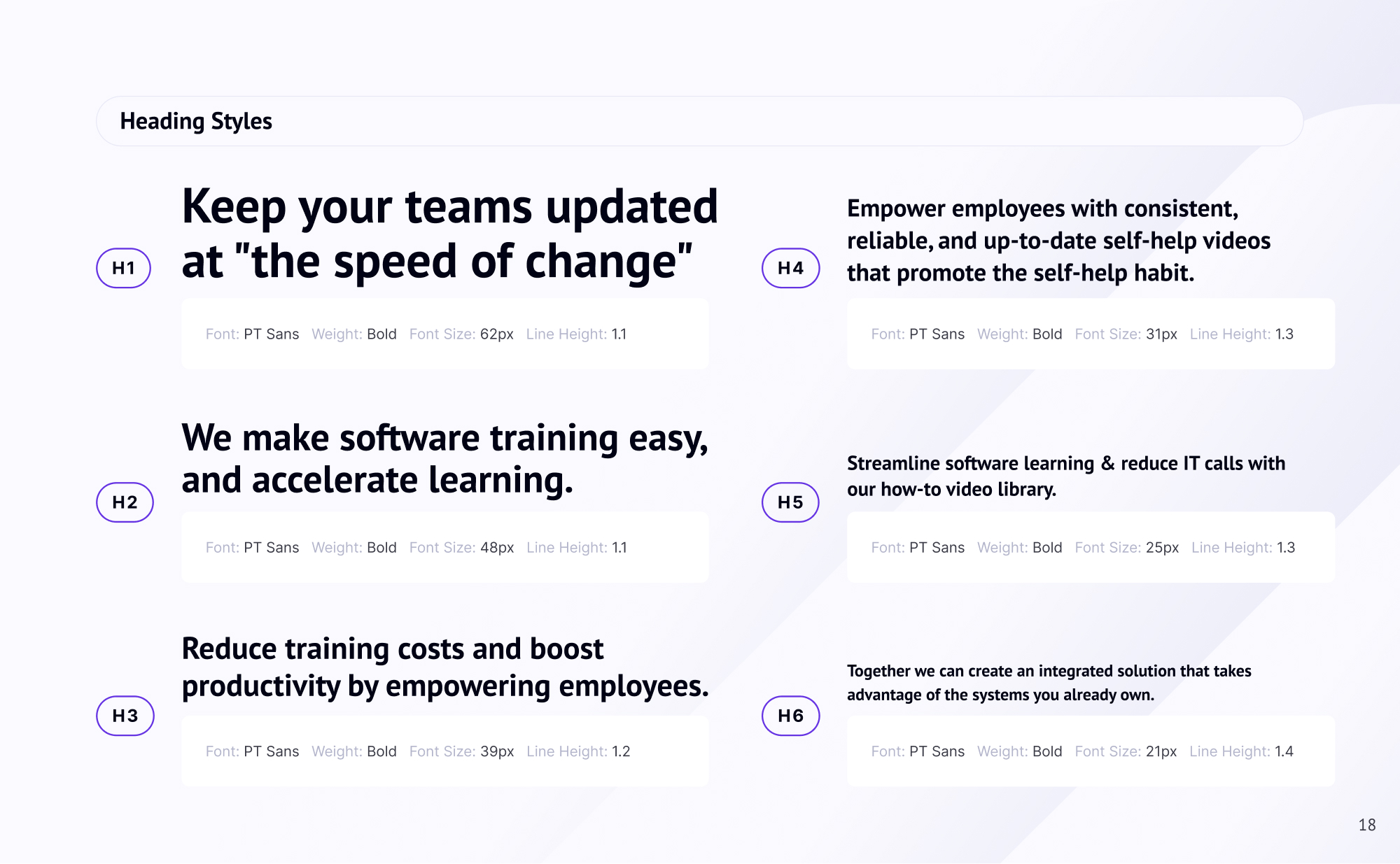 Heading Styles

H1

Keep your teams updated at "the speed of change"

Font: PT Sans Weight: Bold Font Size: 62px Line Height: 1.1

H2

We make software training easy, and accelerate learning.

Font: PT Sans Weight: Bold Font Size: 48px Line Height: 1.1

H3

Reduce training costs and boost productivity by empowering employees.

Font: PT Sans Weight: Bold Font Size: 39px Line Height: 1.2

H4

Empower employees with consistent, reliable, and up-to-date self-help videos that promote the self-help habit.

Font: PT Sans Weight: Bold Font Size: 31px Line Height: 1.3

H5

Streamline software learning & reduce IT calls with our how-to video library.

Font: PT Sans Weight: Bold Font Size: 25px Line Height: 1.3

H6

Together we can create an integrated solution that takes advantage of the systems you already own.

Font: PT Sans Weight: Bold Font Size: 21px Line Height: 1.4

18